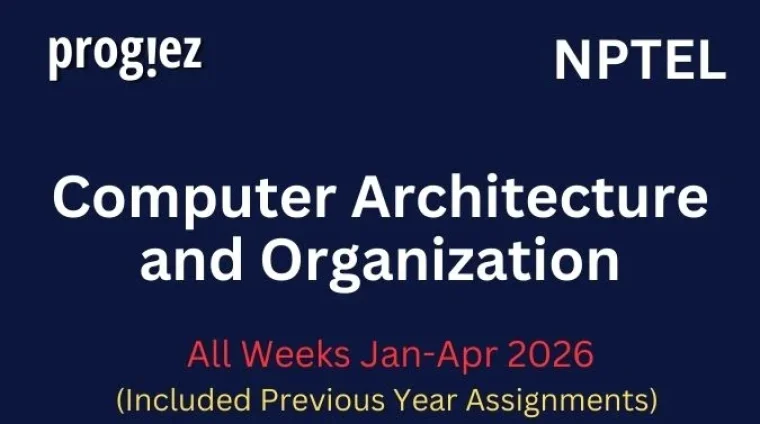 prog!ez

NPTEL

Computer Architecture and Organization

All Weeks Jan-Apr 2026
(Included Previous Year Assignments)